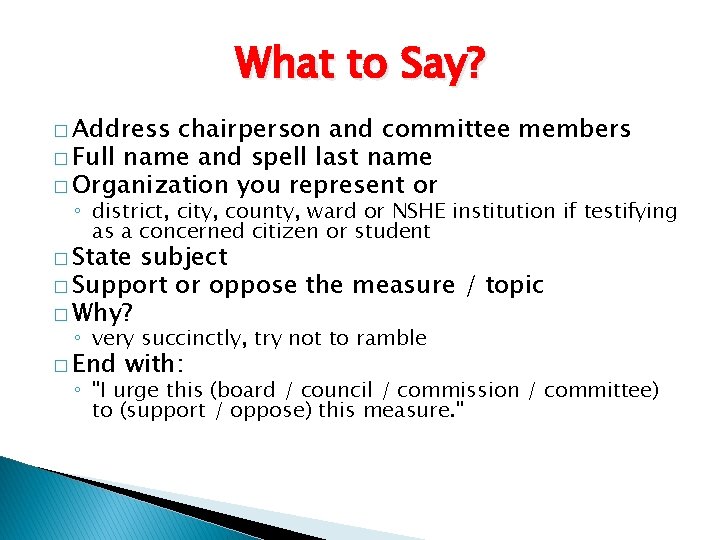 What to Say?

□ Address chairperson and committee members
□ Full name and spell last name
□ Organization you represent or
◦ district, city, county, ward or NSHE institution if testifying as a concerned citizen or student
□ State subject
□ Support or oppose the measure / topic
□ Why?
◦ very succinctly, try not to ramble
□ End with:
◦ "I urge this (board / council / commission / committee) to (support / oppose) this measure."